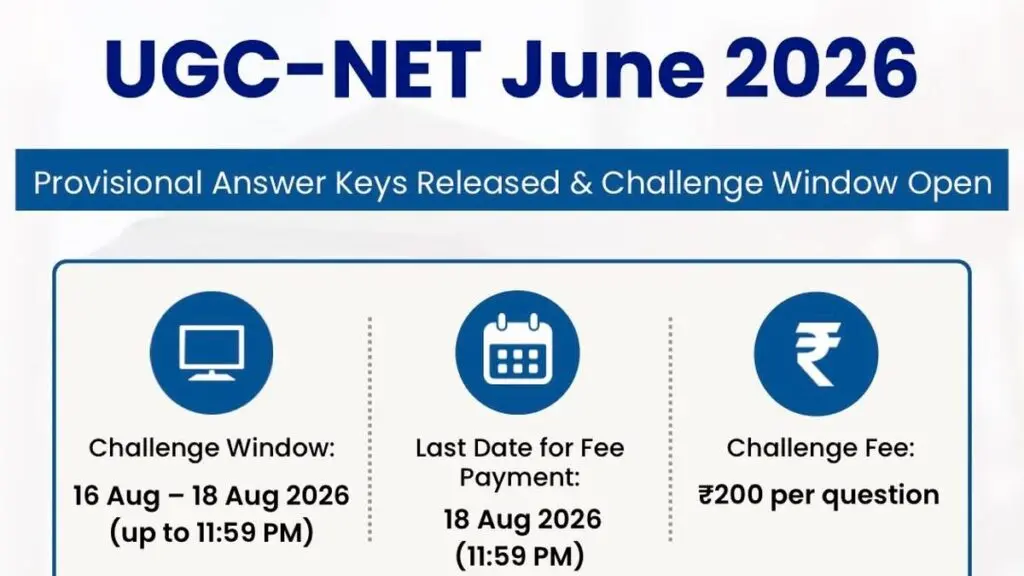 UGC-NET June 2026

Provisional Answer Keys Released & Challenge Window Open

Challenge Window:
16 Aug – 18 Aug 2026
(up to 11:59 PM)

Last Date for Fee Payment:
18 Aug 2026
(11:59 PM)

Challenge Fee:
₹200 per question